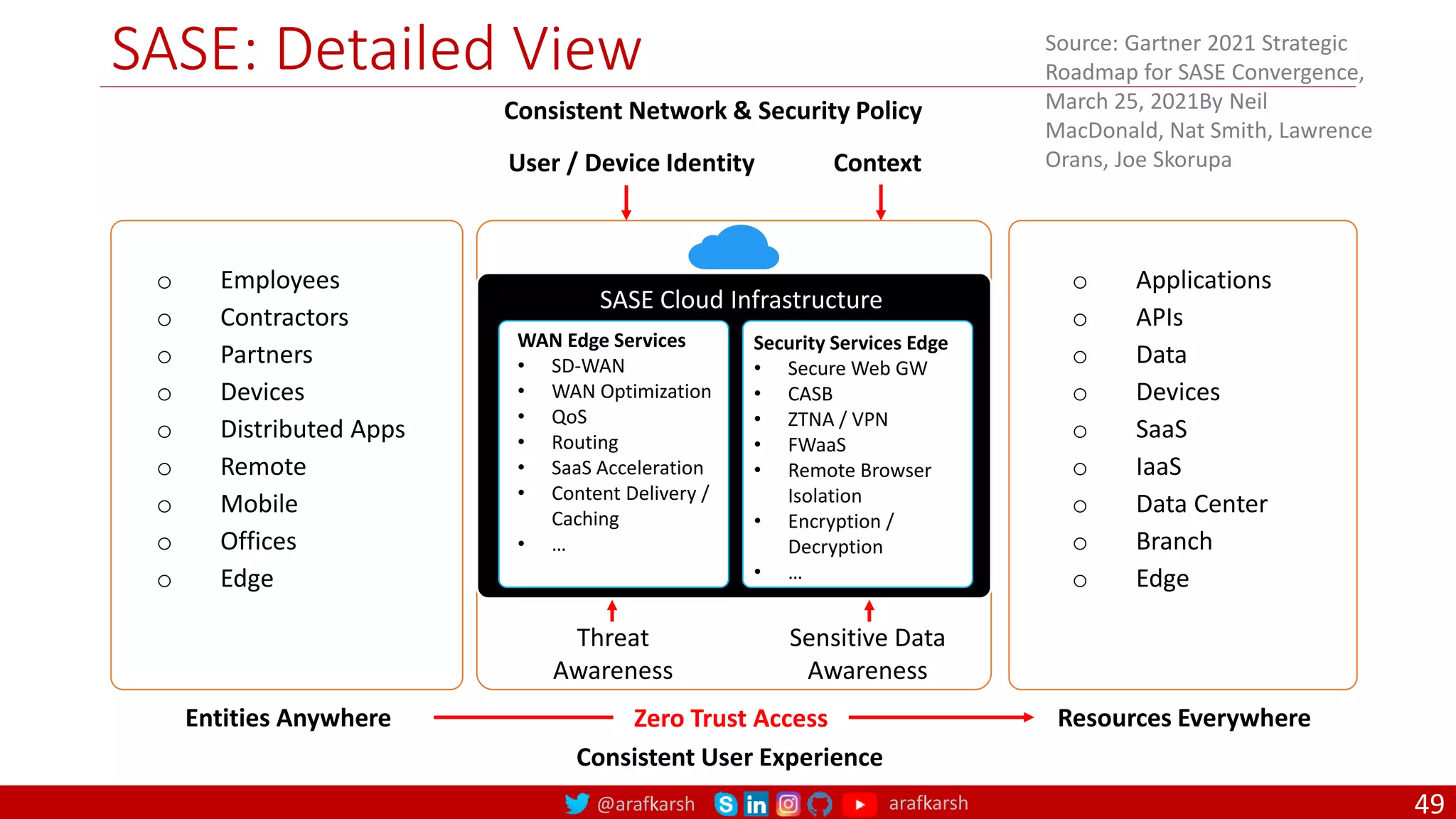 SASE: Detailed View

Source: Gartner 2021 Strategic Roadmap for SASE Convergence, March 25, 2021By Neil MacDonald, Nat Smith, Lawrence Orans, Joe Skorupa

Consistent Network & Security Policy

User / Device Identity

Context

○ Employees
○ Contractors
○ Partners
○ Devices
○ Distributed Apps
○ Remote
○ Mobile
○ Offices
○ Edge

SASE Cloud Infrastructure

WAN Edge Services
• SD-WAN
• WAN Optimization
• QoS
• Routing
• SaaS Acceleration
• Content Delivery / Caching
• …

Security Services Edge
• Secure Web GW
• CASB
• ZTNA / VPN
• FWaaS
• Remote Browser Isolation
• Encryption / Decryption
• …

Threat Awareness

Sensitive Data Awareness

○ Applications
○ APIs
○ Data
○ Devices
○ SaaS
○ IaaS
○ Data Center
○ Branch
○ Edge

Entities Anywhere

Zero Trust Access

Resources Everywhere

Consistent User Experience

@arafkarsh arafkarsh

49